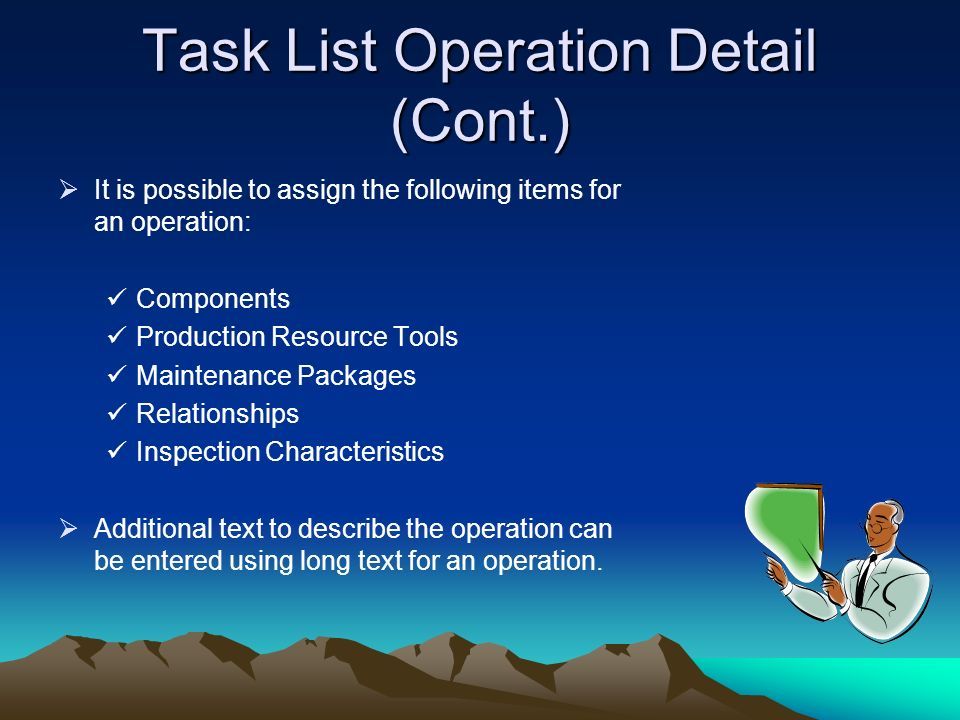 Task List Operation Detail (Cont.)

➢ It is possible to assign the following items for an operation:

✓ Components
✓ Production Resource Tools
✓ Maintenance Packages
✓ Relationships
✓ Inspection Characteristics

➢ Additional text to describe the operation can be entered using long text for an operation.